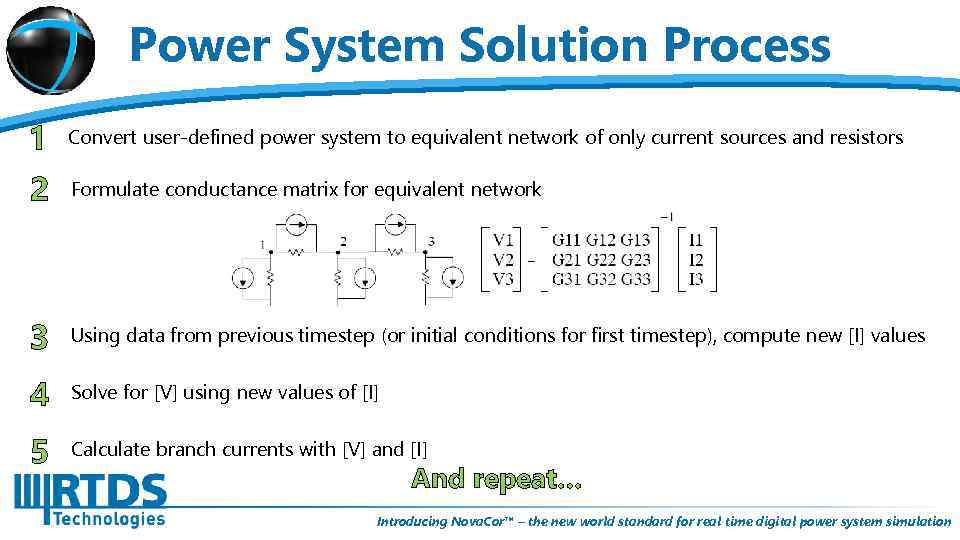 Power System Solution Process

1 Convert user-defined power system to equivalent network of only current sources and resistors

2 Formulate conductance matrix for equivalent network

1 2 3

$\begin{bmatrix} V1 \\ V2 \\ V3 \end{bmatrix} = \begin{bmatrix} G11 & G12 & G13 \\ G21 & G22 & G23 \\ G31 & G32 & G33 \end{bmatrix}^{-1} \begin{bmatrix} I1 \\ I2 \\ I3 \end{bmatrix}$

3 Using data from previous timestep (or initial conditions for first timestep), compute new [I] values

4 Solve for [V] using new values of [I]

5 Calculate branch currents with [V] and [I]

And repeat...

RTDS Technologies

Introducing NovaCor™ – the new world standard for real time digital power system simulation